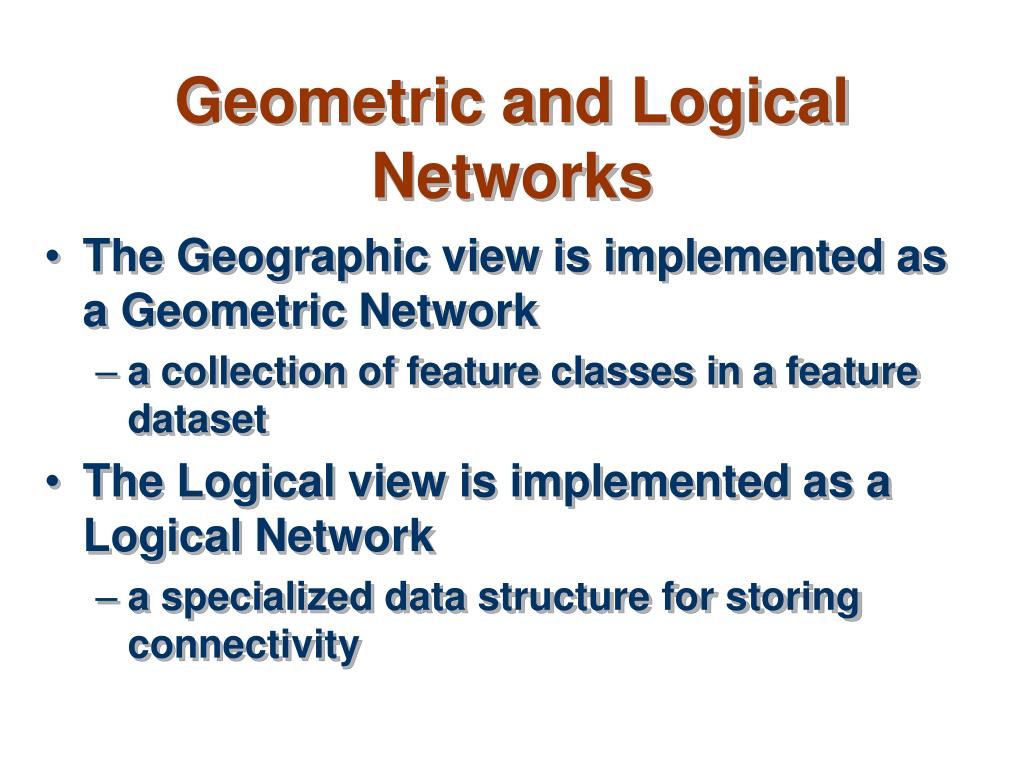 Geometric and Logical Networks

• The Geographic view is implemented as a Geometric Network

– a collection of feature classes in a feature dataset

• The Logical view is implemented as a Logical Network

– a specialized data structure for storing connectivity